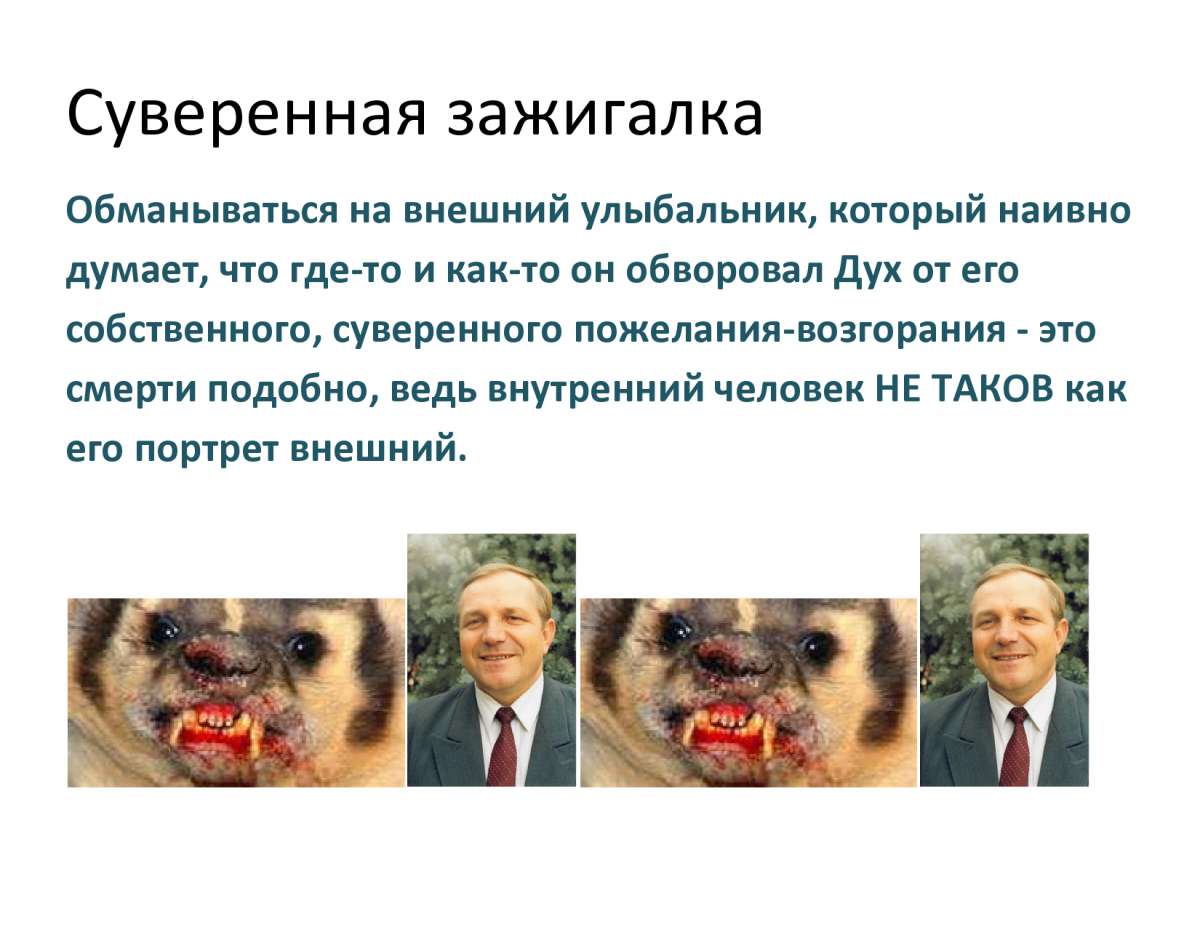 Суверенная зажигалка

Обманываться на внешний улыбальник, который наивно думает, что где-то и как-то он обворовал Дух от его собственного, суверенного пожелания-возгорания - это смерти подобно, ведь внутренний человек НЕ ТАКОВ как его портрет внешний.